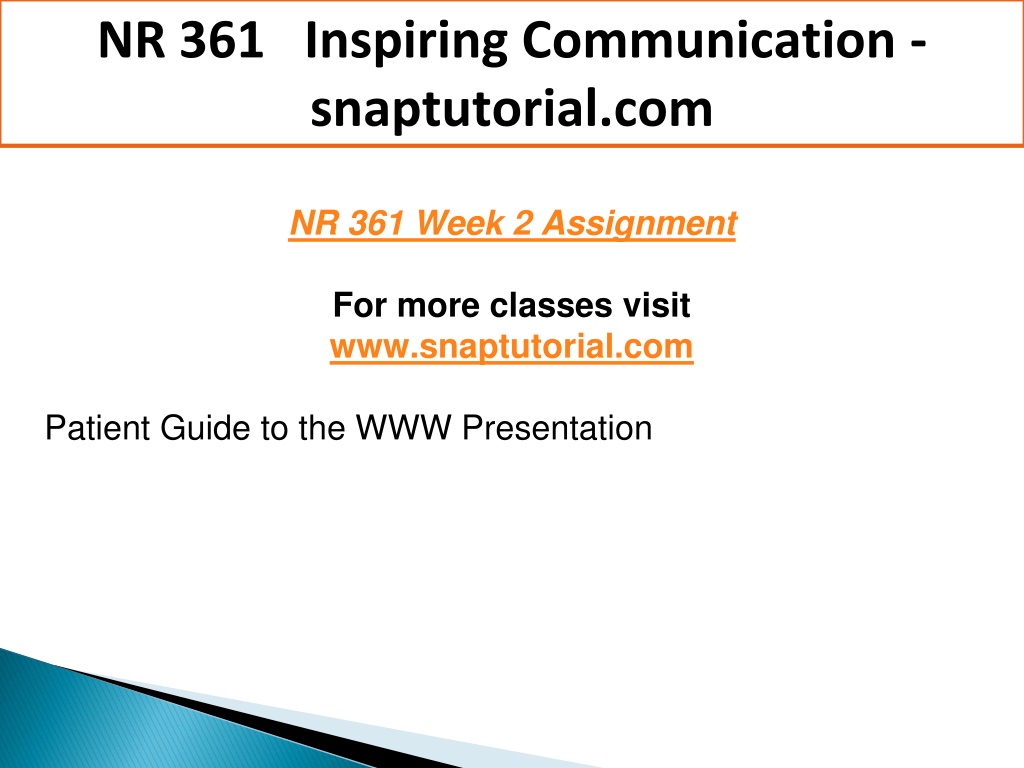 NR 361 Inspiring Communication - snaptutorial.com

NR 361 Week 2 Assignment

For more classes visit
www.snaptutorial.com

Patient Guide to the WWW Presentation